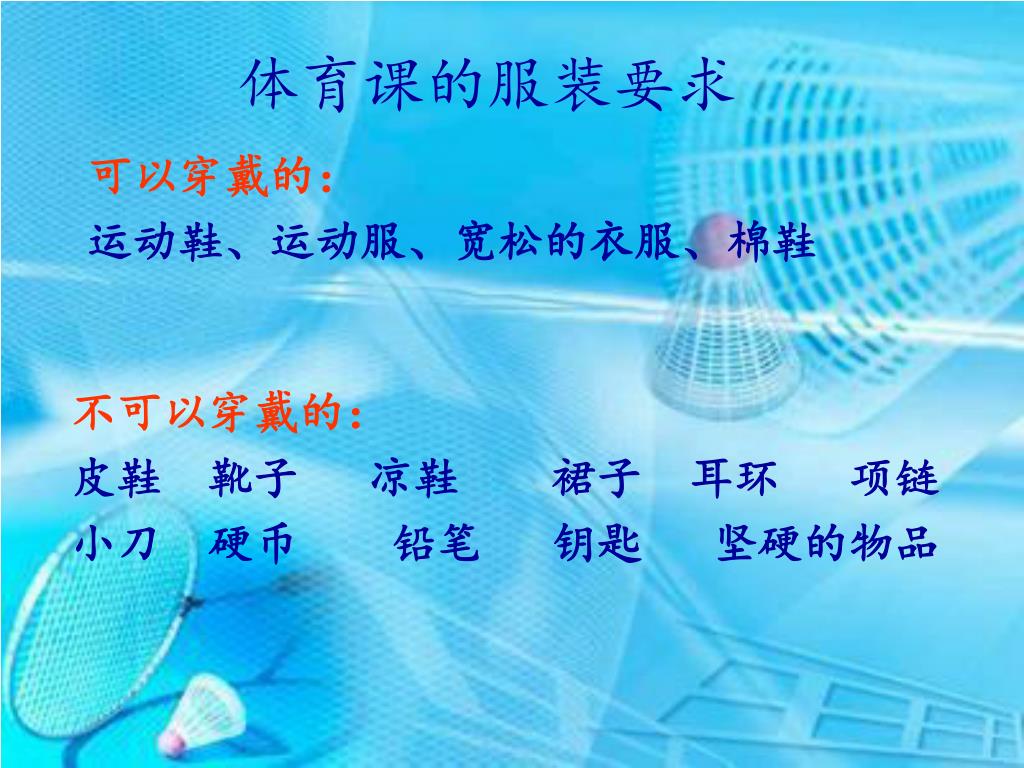 体育课的服装要求

可以穿戴的：

运动鞋、运动服、宽松的衣服、棉鞋

不可以穿戴的：

皮鞋　靴子　凉鞋　裙子　耳环　项链

小刀　硬币　铅笔　钥匙　坚硬的物品